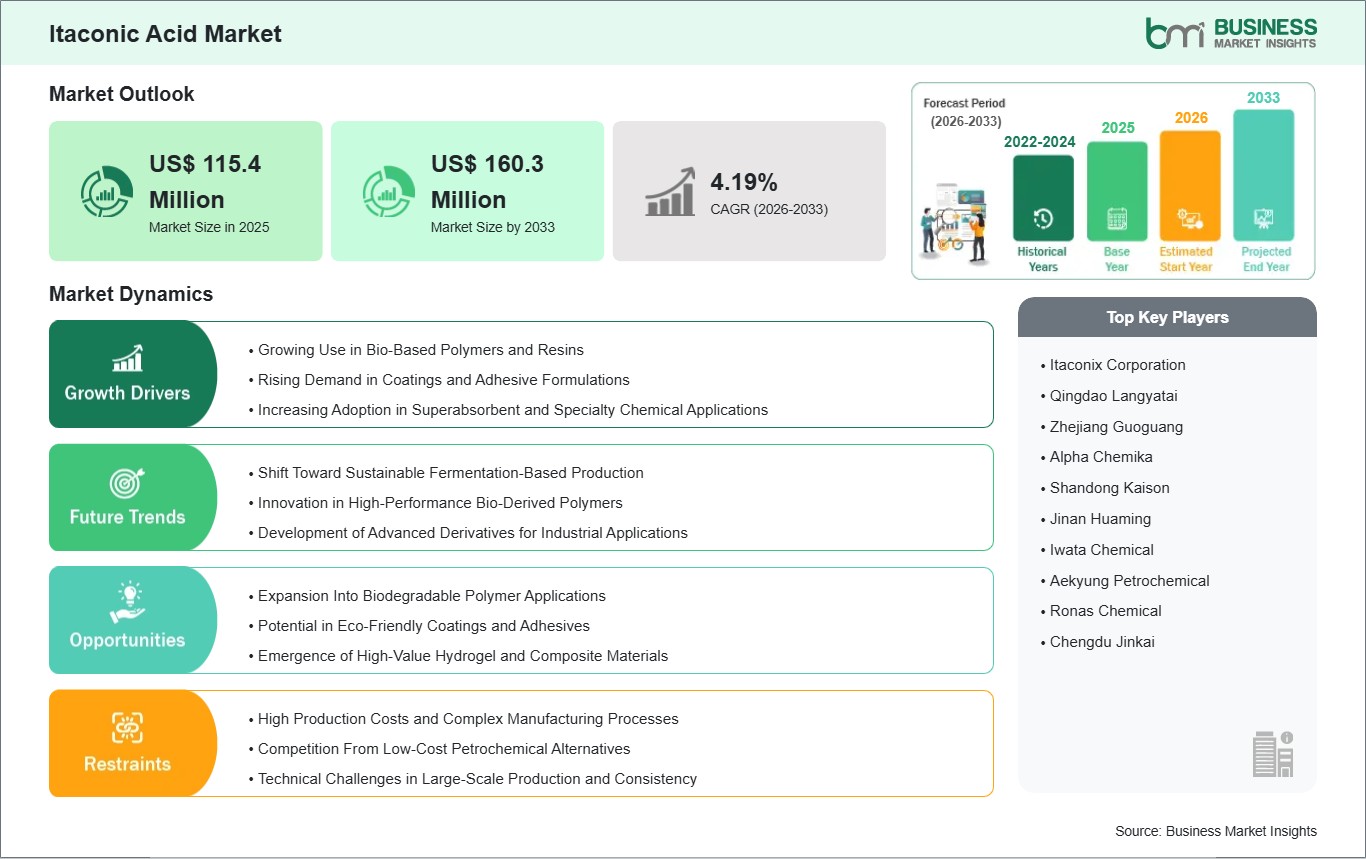 Itaconic Acid Market

bmi BUSINESS MARKET INSIGHTS

Market Outlook

US$ 115.4 Million
Market Size in 2025

US$ 160.3 Million
Market Size by 2033

4.19%
CAGR (2026-2033)

Forecast Period (2026-2033)

2022-2024
Historical Years

2025
Base Year

2026
Estimated Start Year

2033
Projected End Year

Market Dynamics

Growth Drivers
• Growing Use in Bio-Based Polymers and Resins
• Rising Demand in Coatings and Adhesive Formulations
• Increasing Adoption in Superabsorbent and Specialty Chemical Applications

Future Trends
• Shift Toward Sustainable Fermentation-Based Production
• Innovation in High-Performance Bio-Derived Polymers
• Development of Advanced Derivatives for Industrial Applications

Opportunities
• Expansion Into Biodegradable Polymer Applications
• Potential in Eco-Friendly Coatings and Adhesives
• Emergence of High-Value Hydrogel and Composite Materials

Restraints
• High Production Costs and Complex Manufacturing Processes
• Competition From Low-Cost Petrochemical Alternatives
• Technical Challenges in Large-Scale Production and Consistency

Top Key Players
• Itaconix Corporation
• Qingdao Langyatai
• Zhejiang Guoguang
• Alpha Chemika
• Shandong Kaison
• Jinan Huaming
• Iwata Chemical
• Aekyung Petrochemical
• Ronas Chemical
• Chengdu Jinkai

Source: Business Market Insights